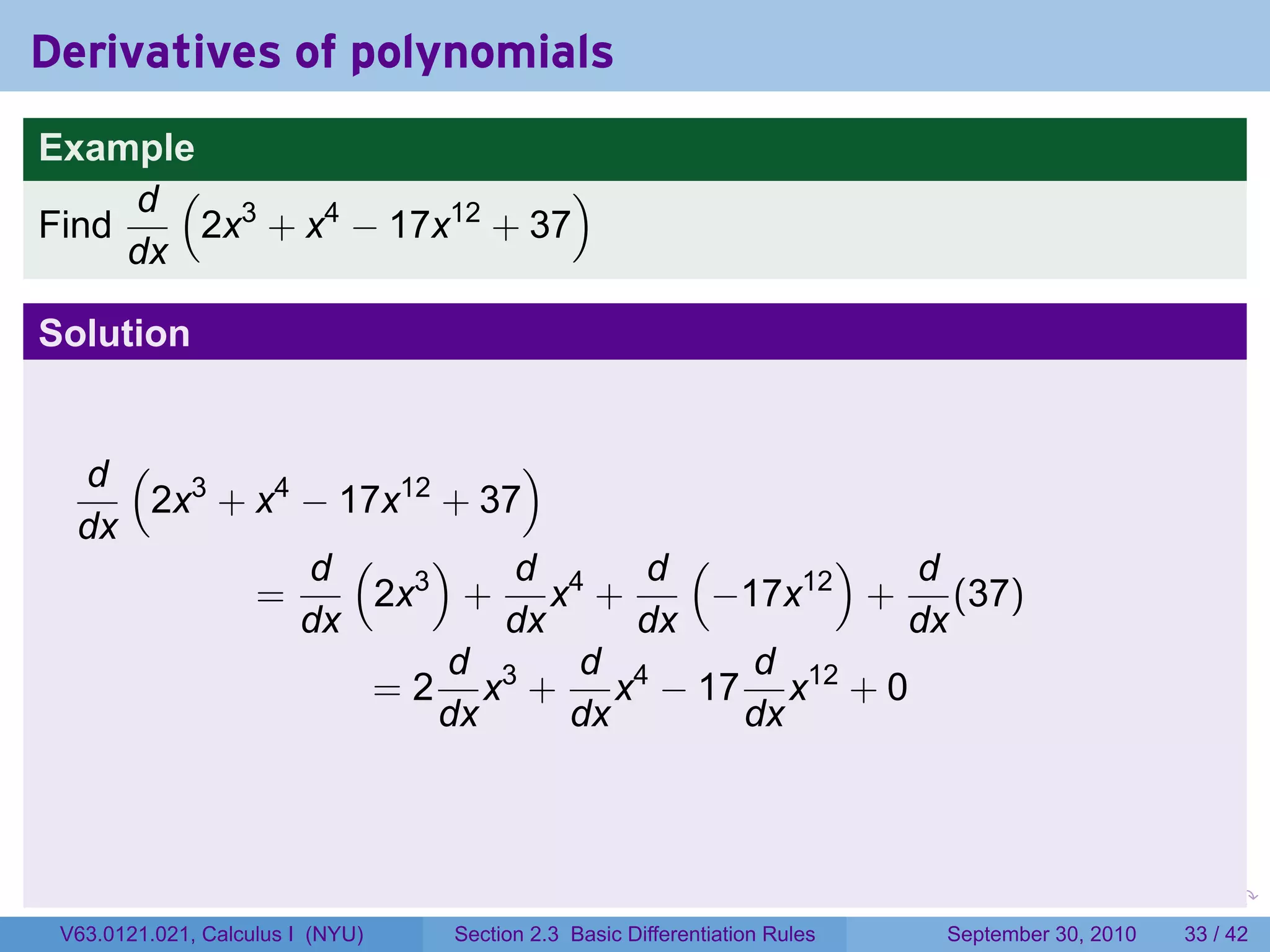 Derivatives of polynomials

Example

Find $\frac{d}{dx}\left(2x^3 + x^4 - 17x^{12} + 37\right)$

Solution

$\frac{d}{dx}\left(2x^3 + x^4 - 17x^{12} + 37\right)$
$= \frac{d}{dx}\left(2x^3\right) + \frac{d}{dx}x^4 + \frac{d}{dx}\left(-17x^{12}\right) + \frac{d}{dx}(37)$
$= 2\frac{d}{dx}x^3 + \frac{d}{dx}x^4 - 17\frac{d}{dx}x^{12} + 0$

V63.0121.021, Calculus I (NYU) Section 2.3 Basic Differentiation Rules September 30, 2010 33 / 42